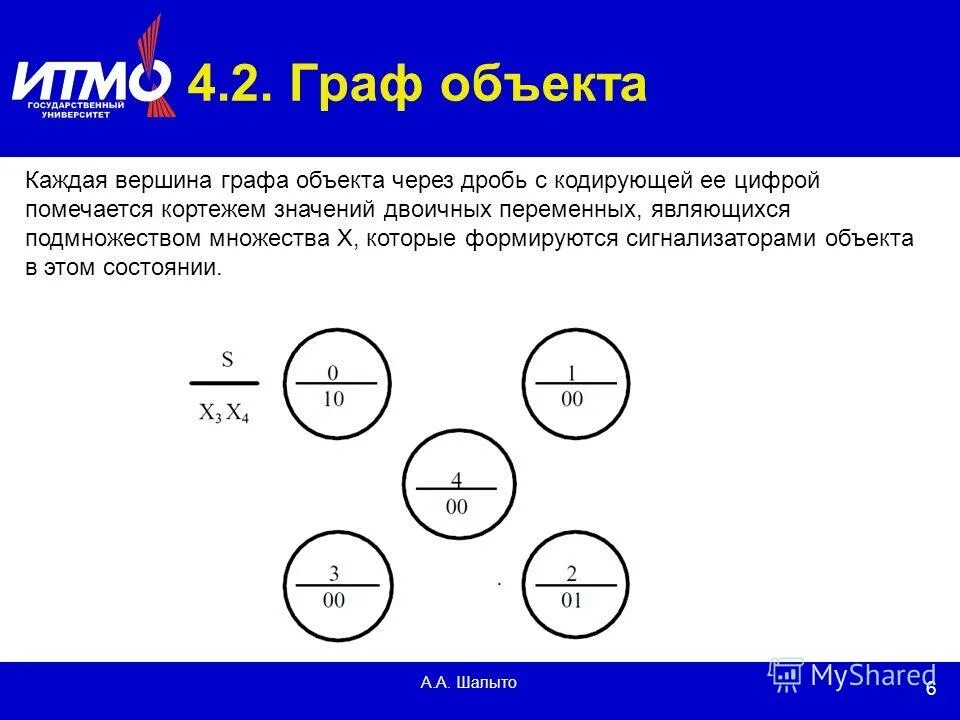 ИТМО
ГОСУДАРСТВЕННЫЙ УНИВЕРСИТЕТ

4.2. Граф объекта

Каждая вершина графа объекта через дробь с кодирующей ее цифрой помечается кортежем значений двоичных переменных, являющихся подмножеством множества X, которые формируются сигнализаторами объекта в этом состоянии.

$\frac{S}{X_3 X_4}$

$\frac{0}{10}$

$\frac{1}{00}$

$\frac{4}{00}$

$\frac{3}{00}$

$\frac{2}{01}$

А.А. Шалыто

MyShared

6